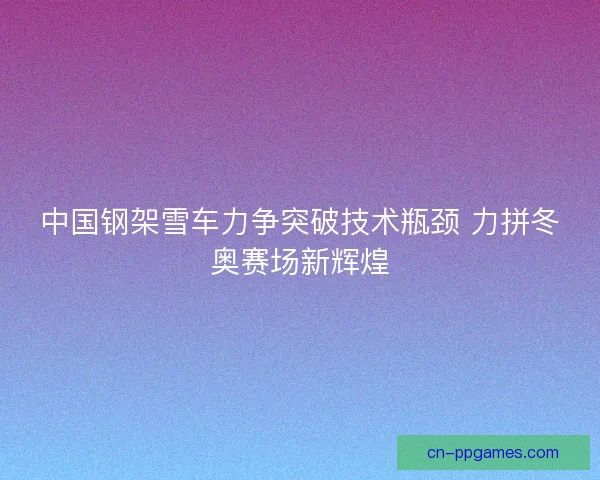 中国钢架雪车力争突破技术瓶颈 力拼冬奥赛场新辉煌

cn-ppgames.com